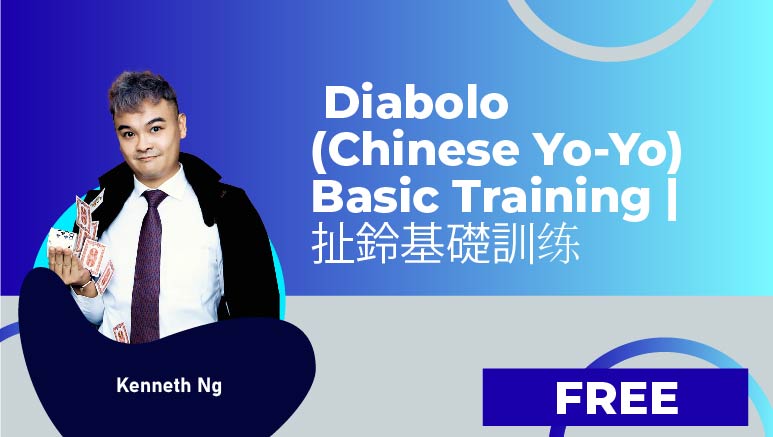 Diabolo (Chinese Yo-Yo) Basic Training | 扯鈴基礎訓练

Kenneth Ng

FREE